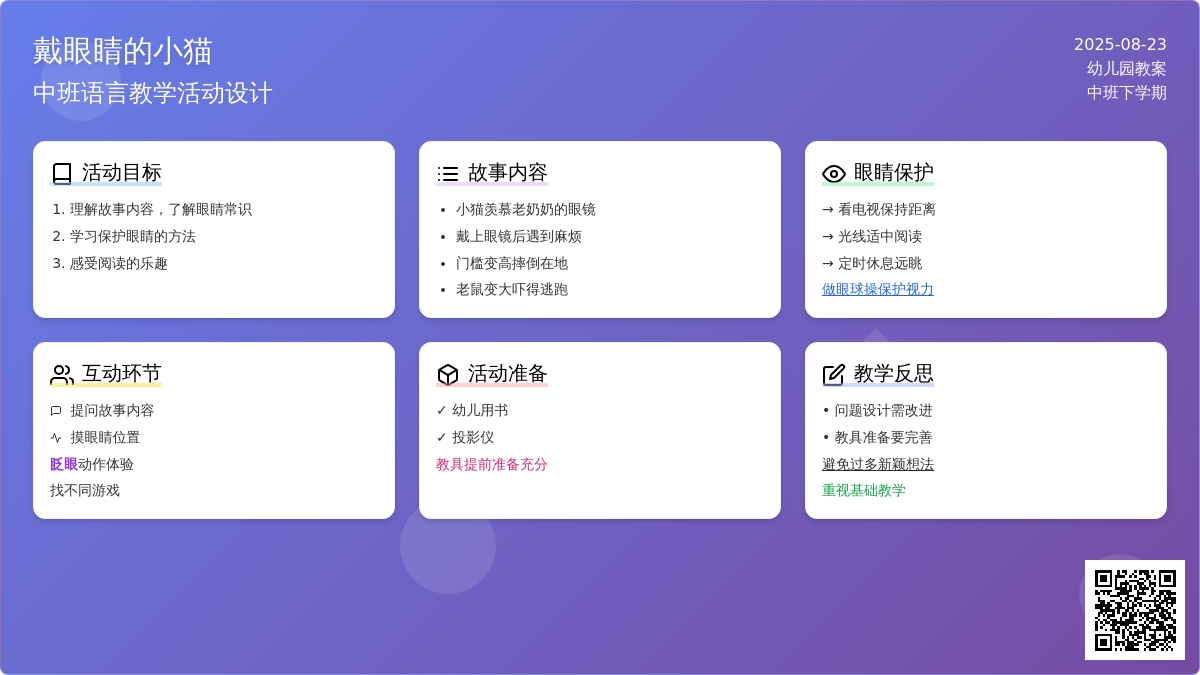 戴眼睛的小猫
中班语言教学活动设计

2025-08-23
幼儿园教案
中班下学期

活动目标
1. 理解故事内容，了解眼睛常识
2. 学习保护眼睛的方法
3. 感受阅读的乐趣

故事内容
• 小猫羡慕老奶奶的眼镜
• 戴上眼镜后遇到麻烦
• 门槛变高摔倒在地
• 老鼠变大吓得逃跑

眼睛保护
→ 看电视保持距离
→ 光线适中阅读
→ 定时休息远眺
做眼球操保护视力

互动环节
提问故事内容
摸眼睛位置
眨眼动作体验
找不同游戏

活动准备
✓ 幼儿用书
✓ 投影仪
教具提前准备充分

教学反思
• 问题设计需改进
• 教具准备要完善
避免过多新颖想法
重视基础教学